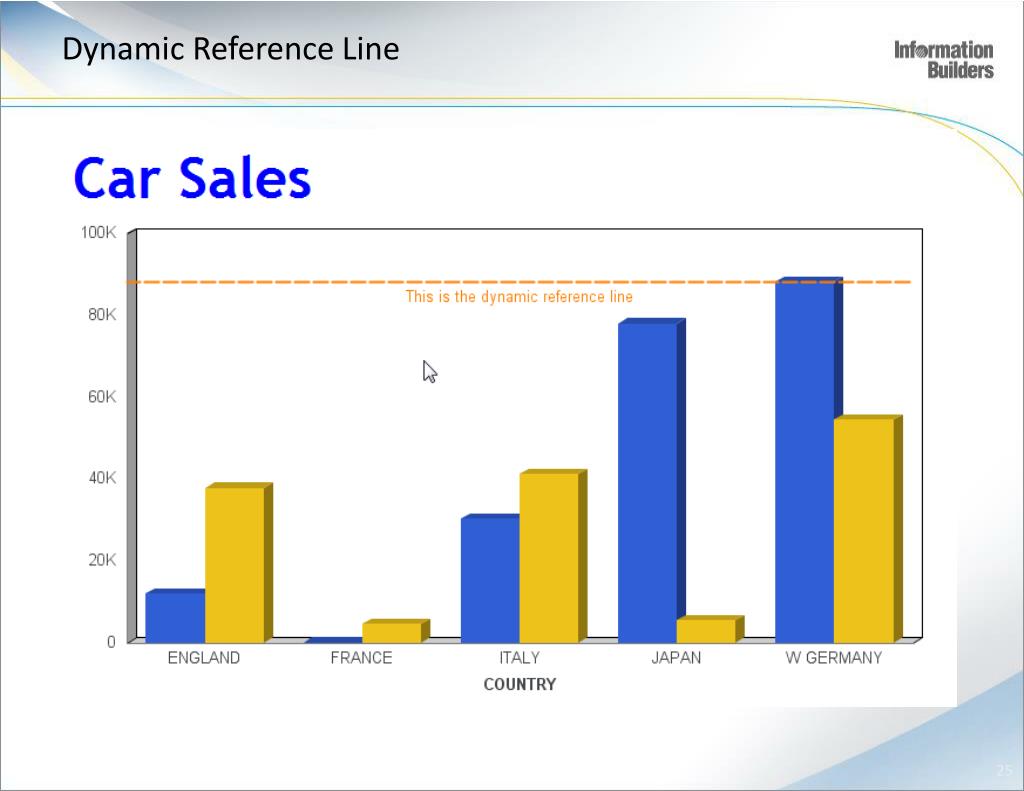 Dynamic Reference Line

Information Builders

Car Sales

100K
80K
60K
40K
20K
0

This is the dynamic reference line

ENGLAND
FRANCE
ITALY
JAPAN
W GERMANY

COUNTRY

25